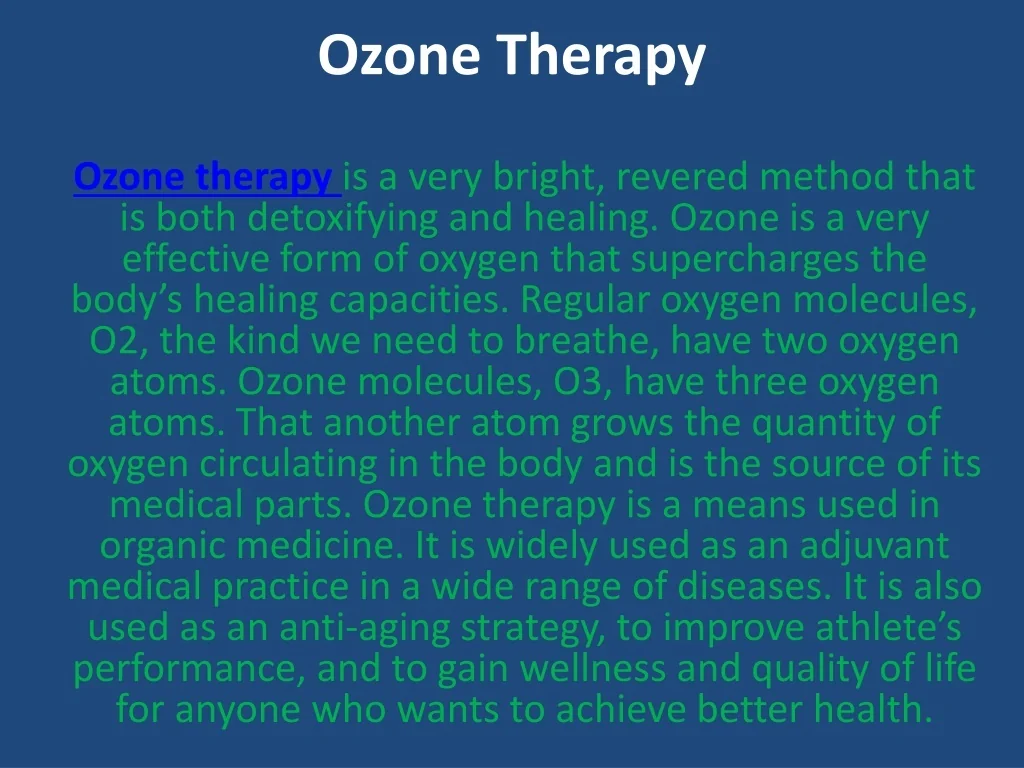 Ozone Therapy

Ozone therapy is a very bright, revered method that is both detoxifying and healing. Ozone is a very effective form of oxygen that supercharges the body’s healing capacities. Regular oxygen molecules, O2, the kind we need to breathe, have two oxygen atoms. Ozone molecules, O3, have three oxygen atoms. That another atom grows the quantity of oxygen circulating in the body and is the source of its medical parts. Ozone therapy is a means used in organic medicine. It is widely used as an adjuvant medical practice in a wide range of diseases. It is also used as an anti-aging strategy, to improve athlete’s performance, and to gain wellness and quality of life for anyone who wants to achieve better health.